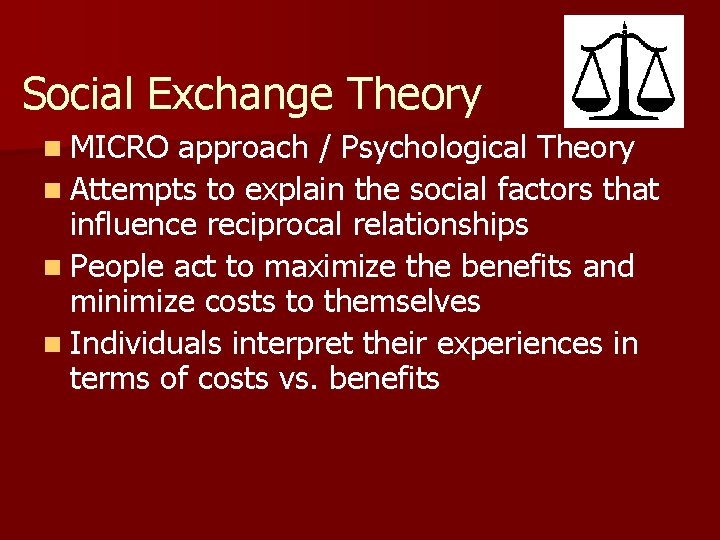 Social Exchange Theory

- MICRO approach / Psychological Theory
- Attempts to explain the social factors that influence reciprocal relationships
- People act to maximize the benefits and minimize costs to themselves
- Individuals interpret their experiences in terms of costs vs. benefits